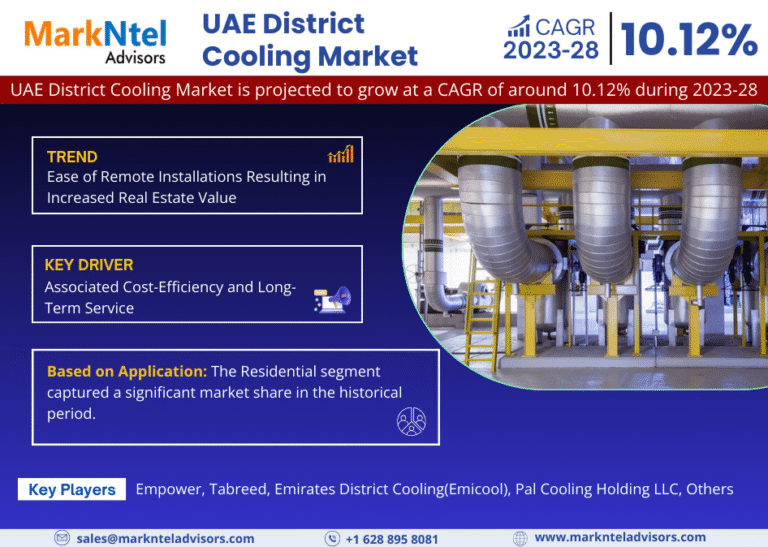 MarkNtel Advisors

UAE District Cooling Market

CAGR 2023-28

10.12%

UAE District Cooling Market is projected to grow at a CAGR of around 10.12% during 2023-28

TREND
Ease of Remote Installations Resulting in Increased Real Estate Value

KEY DRIVER
Associated Cost-Efficiency and Long-Term Service

Based on Application: The Residential segment captured a significant market share in the historical period.

Key Players Empower, Tabreed, Emirates District Cooling(Emicool), Pal Cooling Holding LLC, Others

sales@marknteladvisors.com

+1 628 895 8081

www.marknteladvisors.com